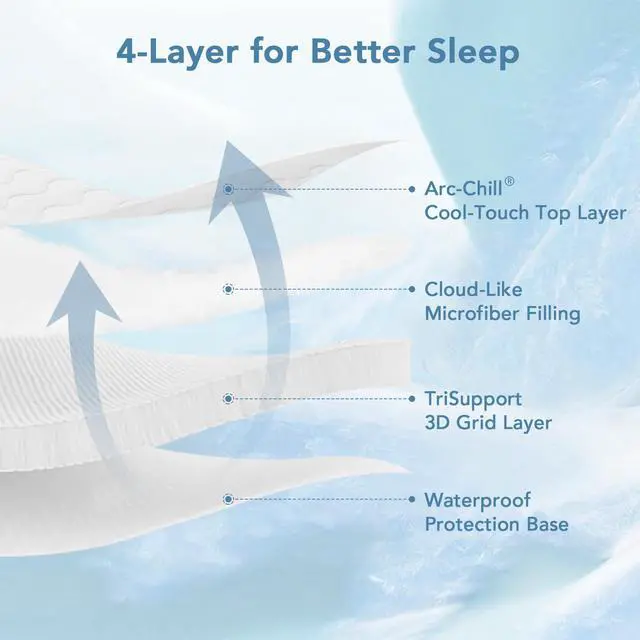 4-Layer for Better Sleep

Arc-Chill®
Cool-Touch Top Layer

Cloud-Like
Microfiber Filling

TriSupport
3D Grid Layer

Waterproof
Protection Base